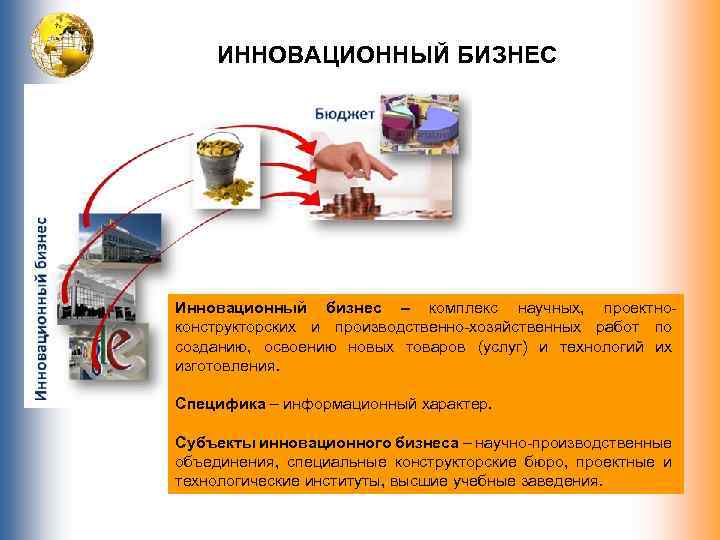 ИННОВАЦИОННЫЙ БИЗНЕС

Бюджет

Инновационный бизнес

Инновационный бизнес – комплекс научных, проектно-конструкторских и производственно-хозяйственных работ по созданию, освоению новых товаров (услуг) и технологий их изготовления.

Специфика – информационный характер.

Субъекты инновационного бизнеса – научно-производственные объединения, специальные конструкторские бюро, проектные и технологические институты, высшие учебные заведения.